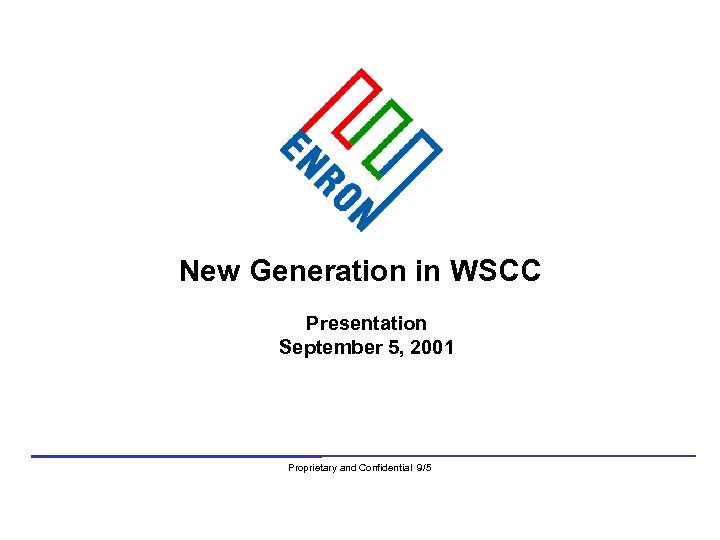 ENRON

New Generation in WSCC

Presentation
September 5, 2001

Proprietary and Confidential 9/5